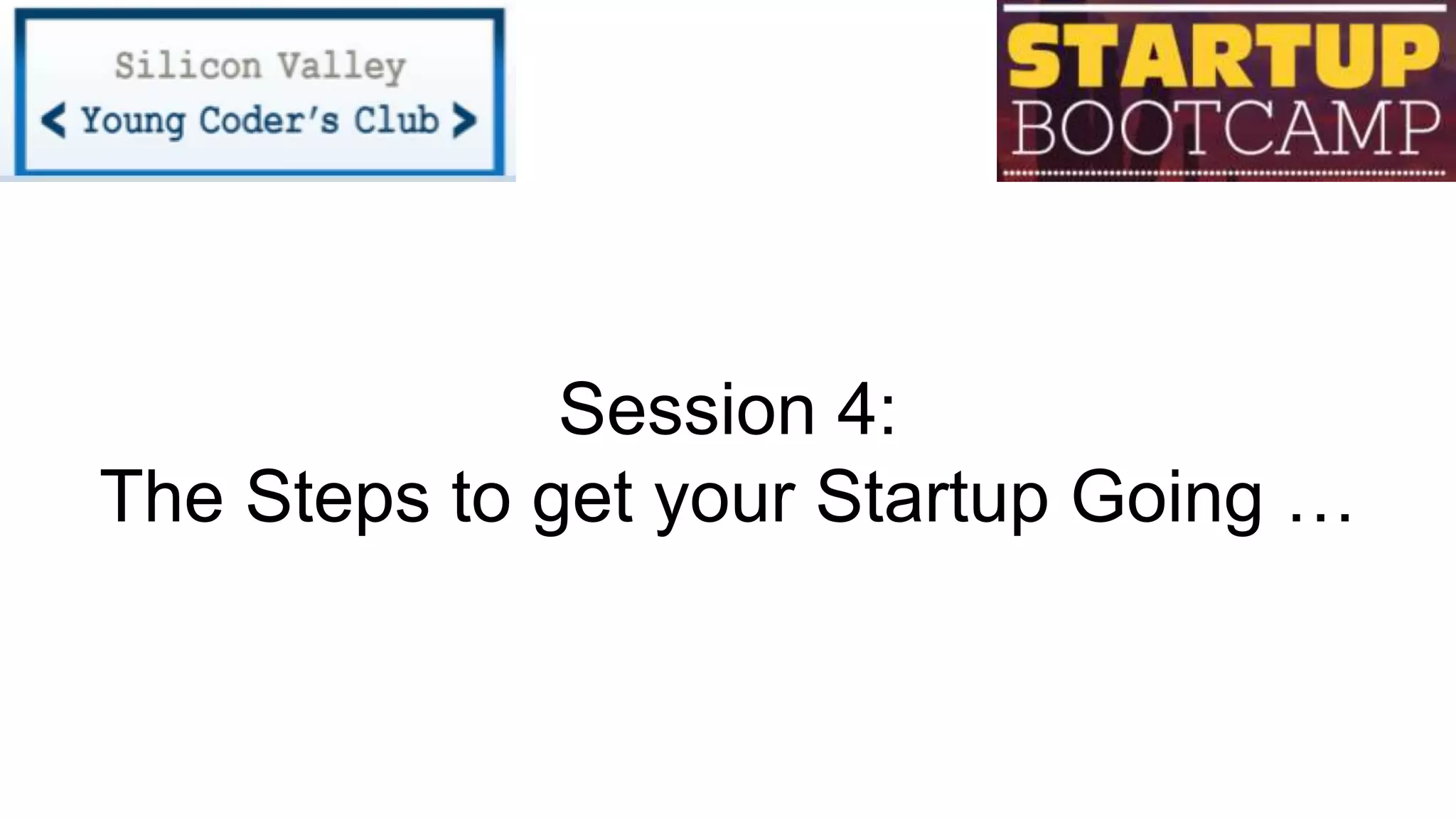 Silicon Valley
< Young Coder's Club >

STARTUP
BOOTCAMP

Session 4:
The Steps to get your Startup Going …